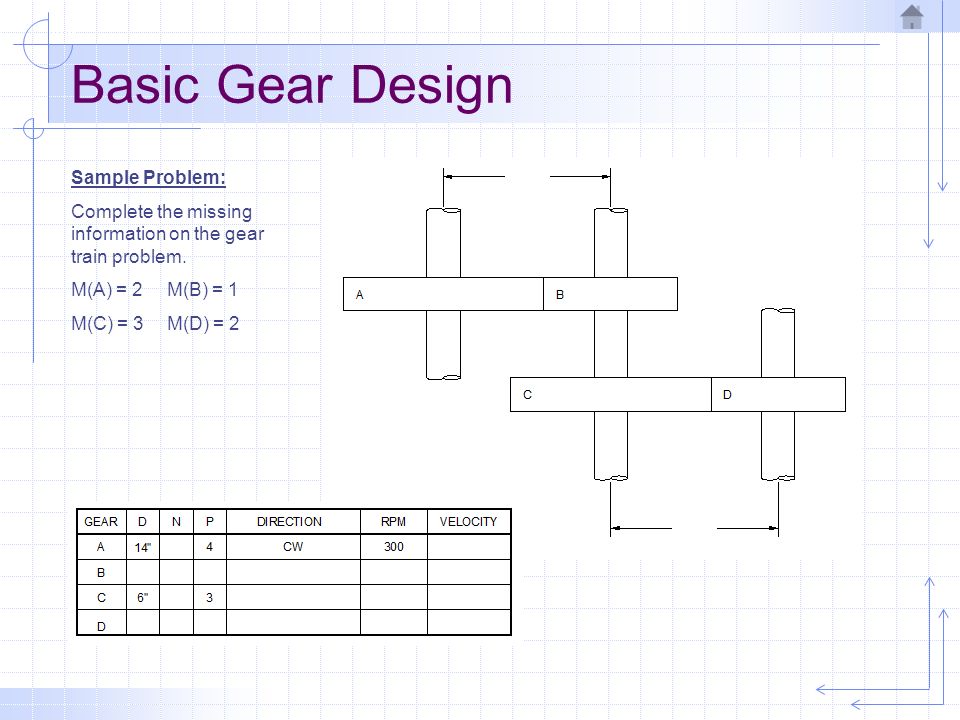 Basic Gear Design

Sample Problem:

Complete the missing information on the gear train problem.

M(A) = 2 M(B) = 1

M(C) = 3 M(D) = 2

A

B

C

D

| GEAR | D | N | P | DIRECTION | RPM | VELOCITY |
|---|---|---|---|---|---|---|
| A | 14" | | 4 | CW | 300 | |
| B | | | | | | |
| C | 6" | | 3 | | | |
| D | | | | | | |